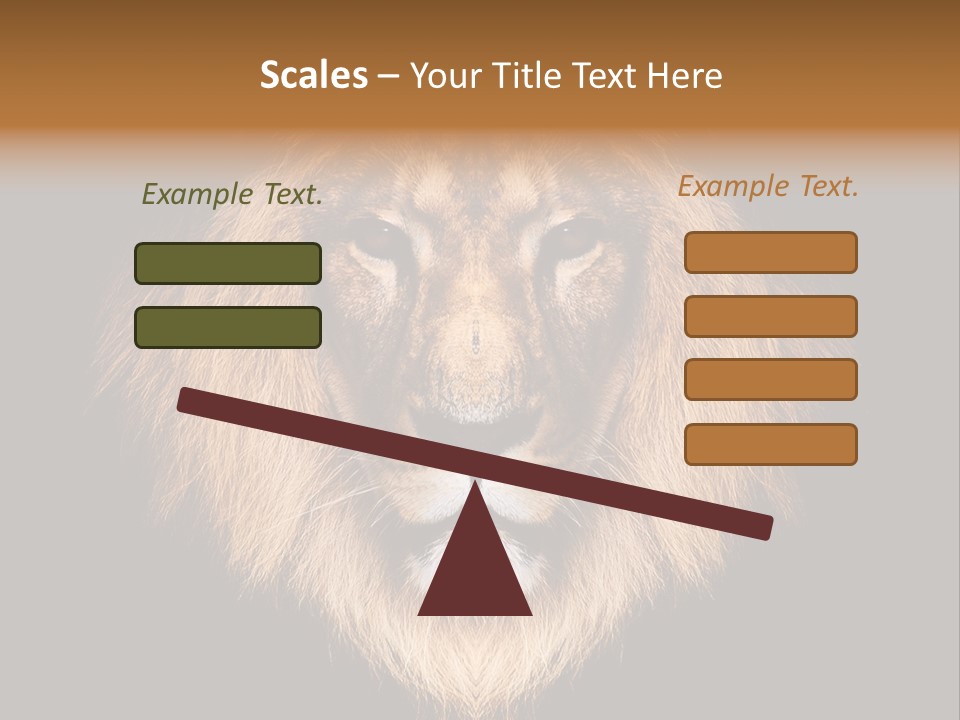 Scales – Your Title Text Here

Example Text.

Example Text.